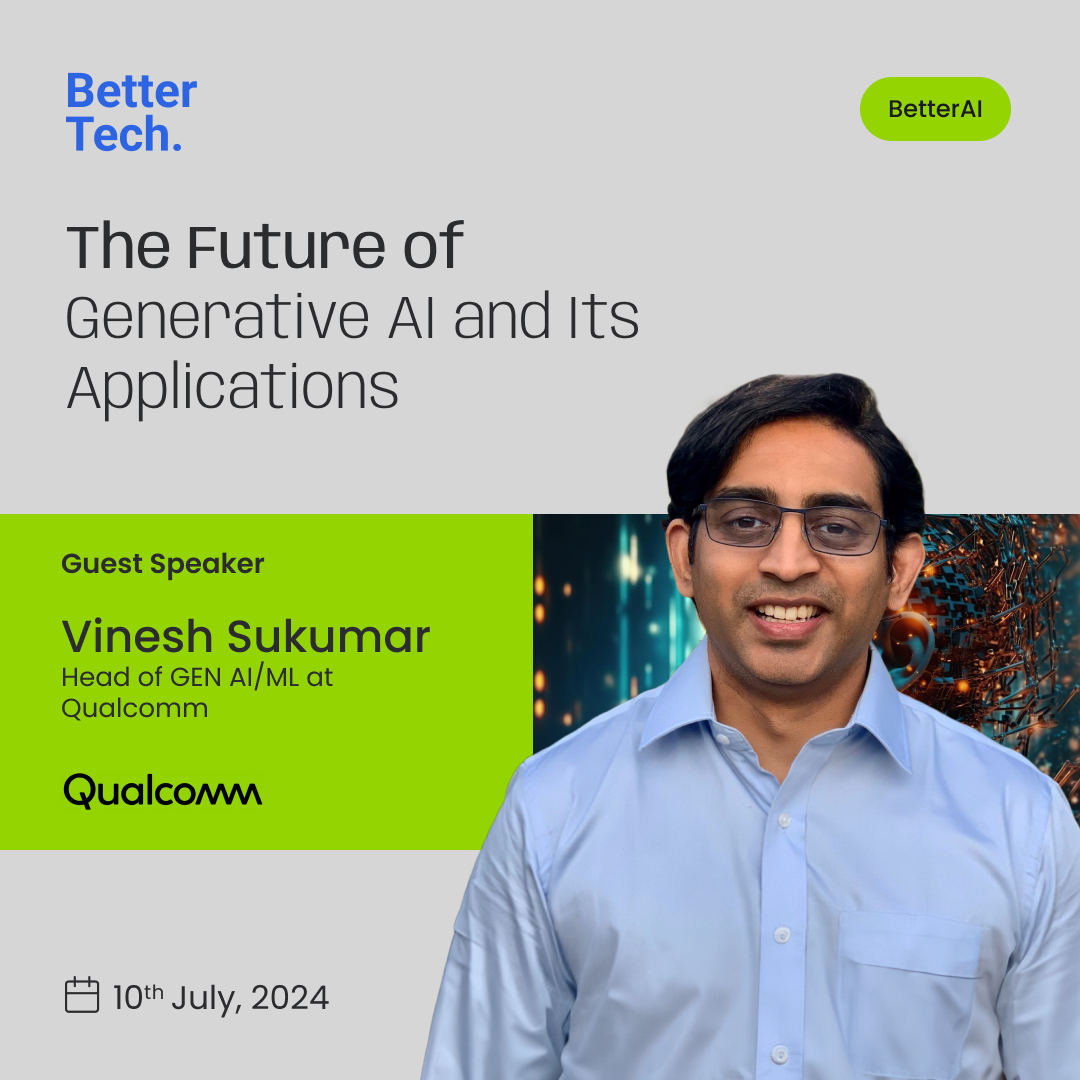 Better Tech.

BetterAI

The Future of
Generative AI and Its Applications

Guest Speaker

Vinesh Sukumar
Head of GEN AI/ML at Qualcomm

Qualcomm

10th July, 2024